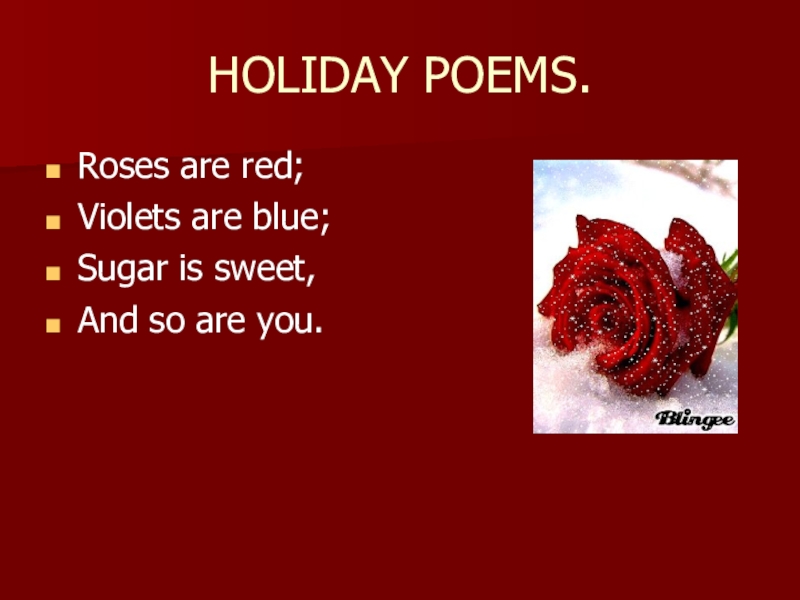 HOLIDAY POEMS.

- Roses are red;
- Violets are blue;
- Sugar is sweet,
- And so are you.

Blingee